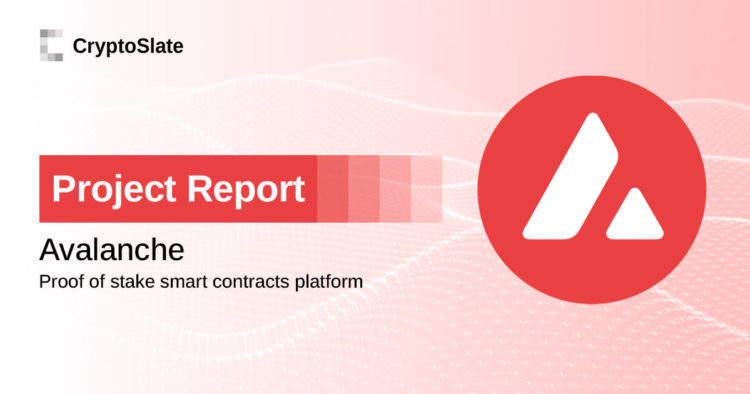 CryptoSlate

Project Report

Avalanche

Proof of stake smart contracts platform